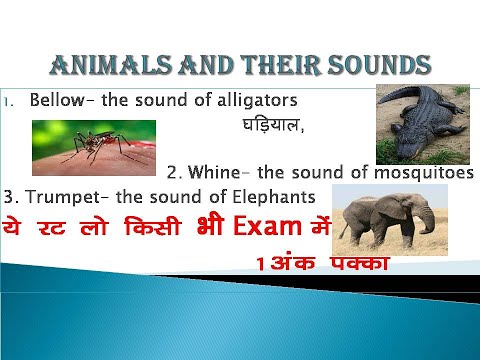 ANIMALS AND THEIR SOUNDS

1. Bellow- the sound of alligators

घड़ियाल,

2. Whine- the sound of mosquitoes

3. Trumpet- the sound of Elephants

ये रट लो किसी भी Exam में

1 अंक पक्का